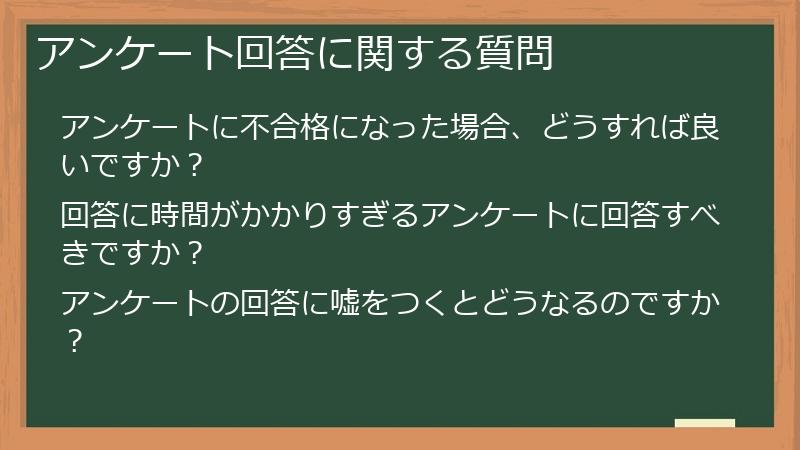 アンケート回答に関する質問

アンケートに不合格になった場合、どうすれば良いですか？

回答に時間がかかりすぎるアンケートに回答すべきですか？

アンケートの回答に嘘をつくとどうなるのですか？